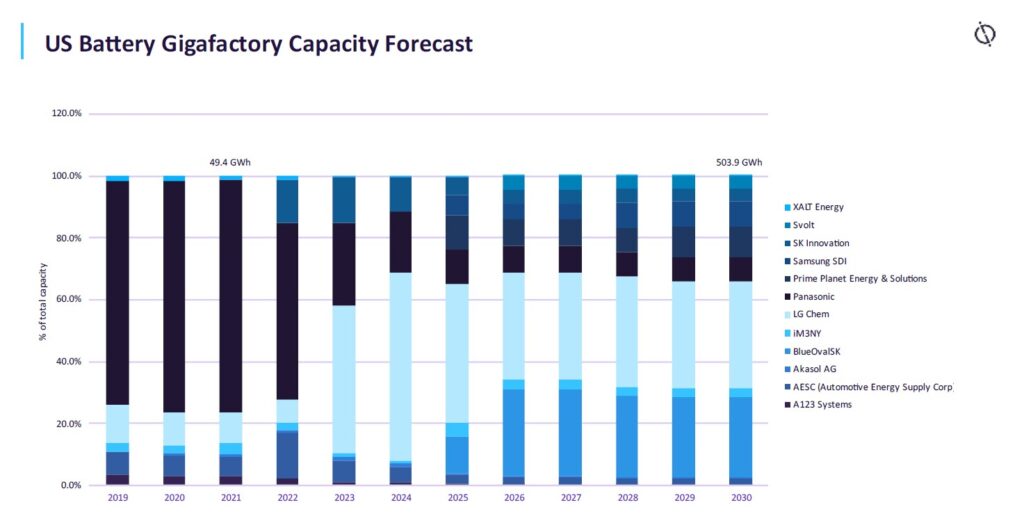 US Battery Gigafactory Capacity Forecast

120.0%
100.0%
80.0%
60.0%
40.0%
20.0%
0.0%

% of total capacity

49.4 GWh
503.9 GWh

2019
2020
2021
2022
2023
2024
2025
2026
2027
2028
2029
2030

XALT Energy
Svolt
SK Innovation
Samsung SDI
Prime Planet Energy & Solutions
Panasonic
LG Chem
iM3NY
BlueOvalSK
Akasol AG
AESC (Automotive Energy Supply Corp)
A123 Systems